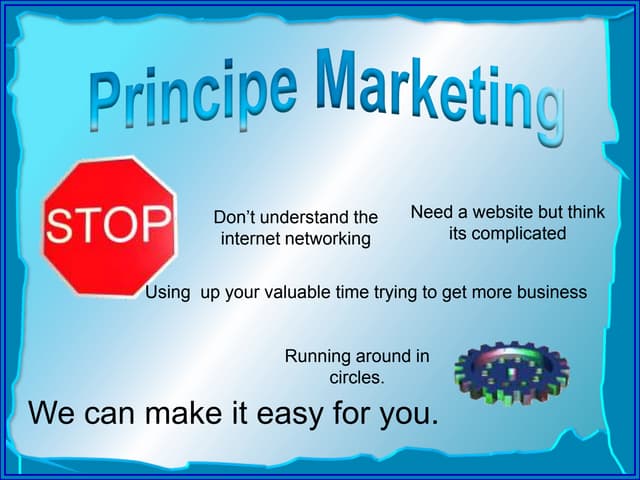 Principe Marketing

STOP

Don't understand the internet networking

Need a website but think its complicated

Using up your valuable time trying to get more business

Running around in circles.

We can make it easy for you.